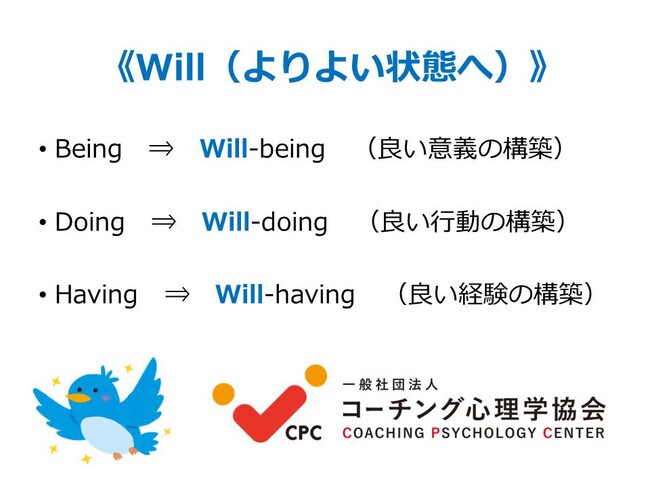 《Will（よりよい状態へ）》

• Being ⇒ Will-being （良い意義の構築）

• Doing ⇒ Will-doing （良い行動の構築）

• Having ⇒ Will-having （良い経験の構築）

CPC
一般社団法人
コーチング心理学協会
COACHING PSYCHOLOGY CENTER